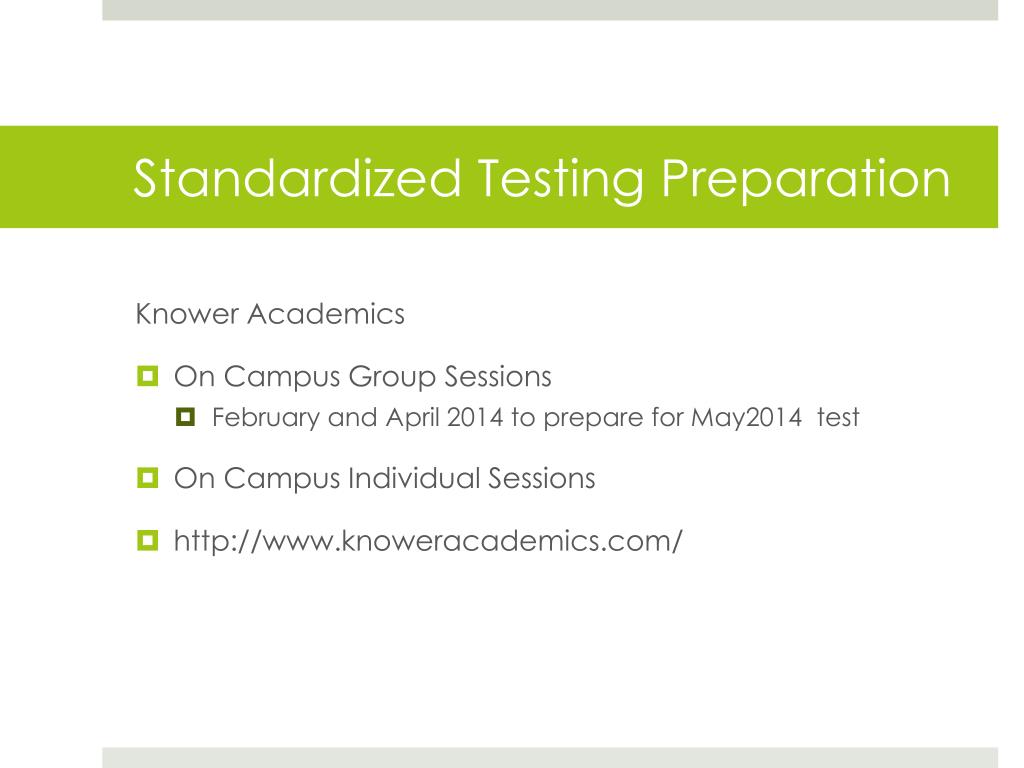 Standardized Testing Preparation

Knower Academics

On Campus Group Sessions

February and April 2014 to prepare for May2014 test

On Campus Individual Sessions

http://www.knoweracademics.com/